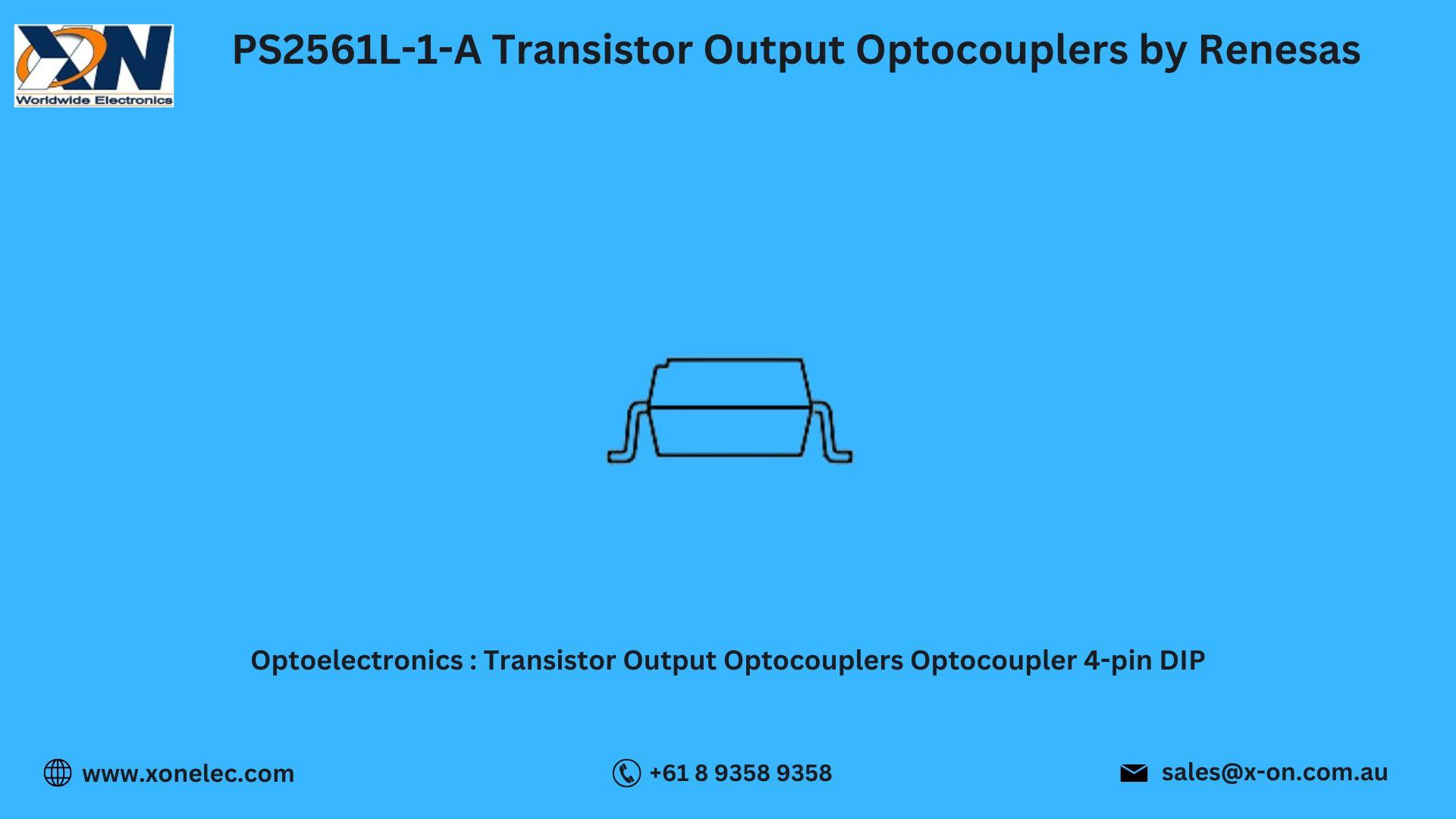 XON
Worldwide Electronics

PS2561L-1-A Transistor Output Optocouplers by Renesas

Optoelectronics : Transistor Output Optocouplers Optocoupler 4-pin DIP

www.xonelec.com

+61 8 9358 9358

sales@x-on.com.au